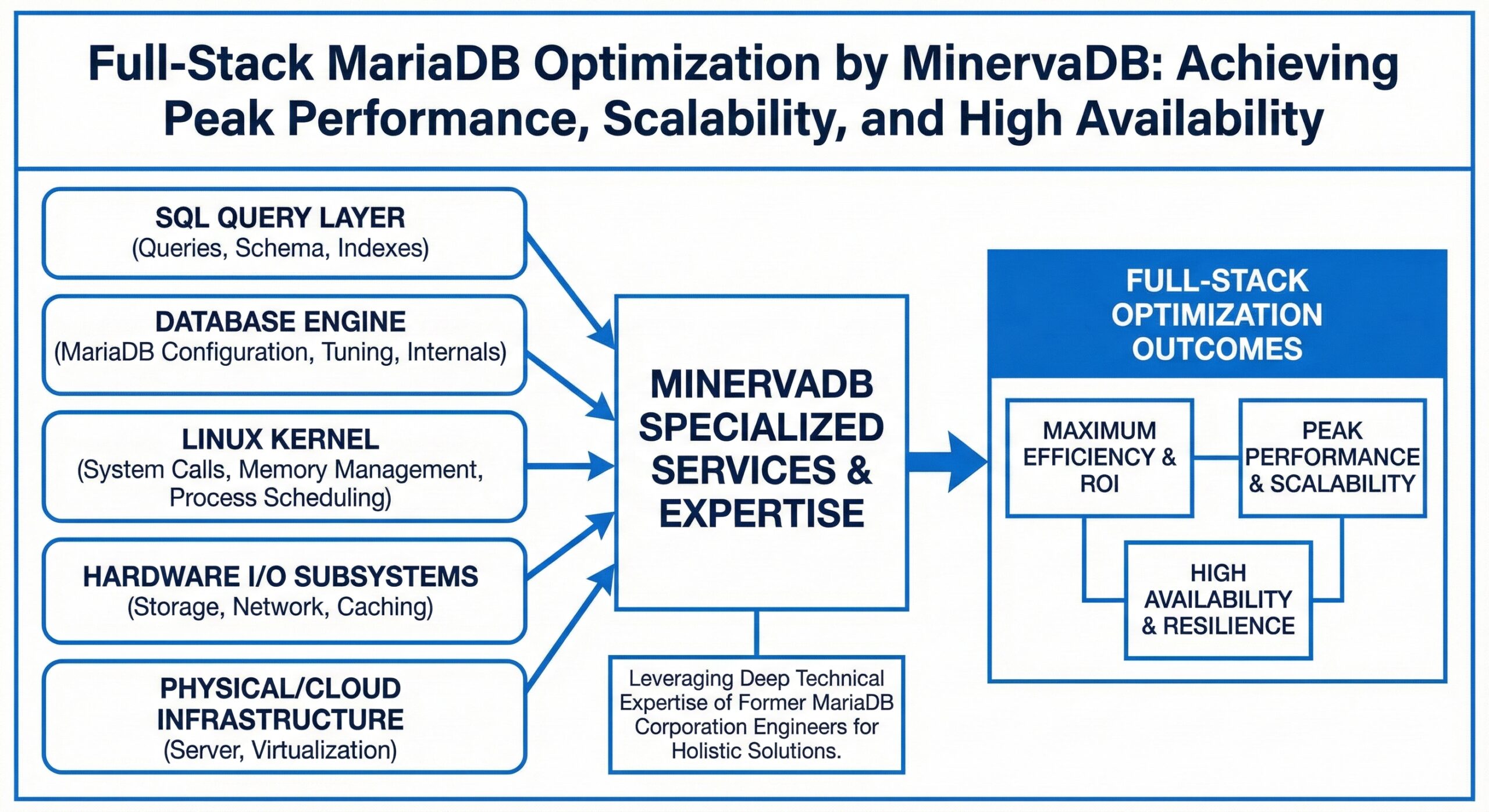 Full-Stack MariaDB Optimization by MinervaDB: Achieving Peak Performance, Scalability, and High Availability

SQL QUERY LAYER
(Queries, Schema, Indexes)

DATABASE ENGINE
(MariaDB Configuration, Tuning, Internals)

LINUX KERNEL
(System Calls, Memory Management, Process Scheduling)

HARDWARE I/O SUBSYSTEMS
(Storage, Network, Caching)

PHYSICAL/CLOUD INFRASTRUCTURE
(Server, Virtualization)

MINERVADB SPECIALIZED SERVICES & EXPERTISE

Leveraging Deep Technical Expertise of Former MariaDB Corporation Engineers for Holistic Solutions.

FULL-STACK OPTIMIZATION OUTCOMES

MAXIMUM EFFICIENCY & ROI

PEAK PERFORMANCE & SCALABILITY

HIGH AVAILABILITY & RESILIENCE